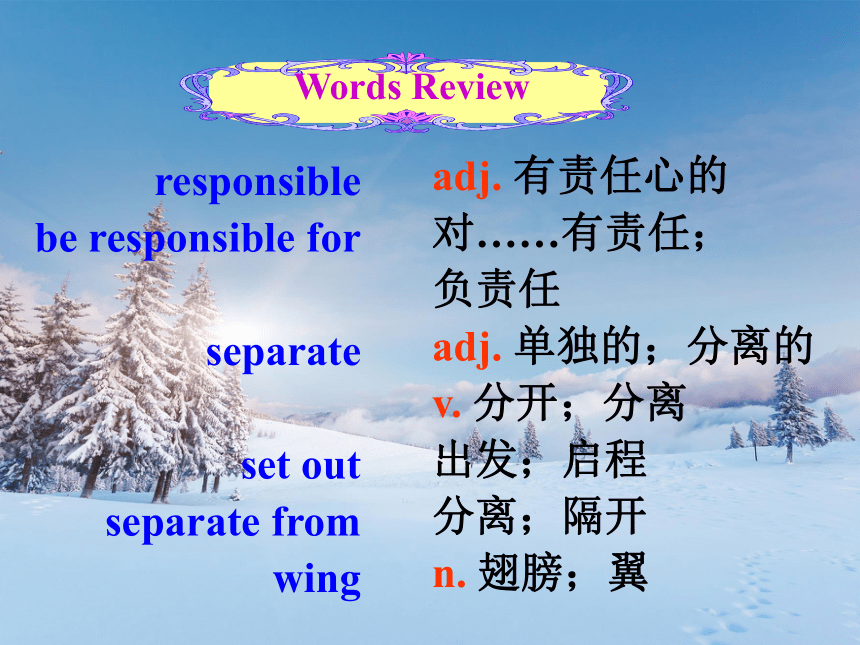 Words Review

responsible
be responsible for

separate

set out
separate from
wing

adj. 有责任心的
对……有责任；负责任
adj. 单独的；分离的
v. 分开；分离
出发；启程
分离；隔开
n. 翅膀；翼